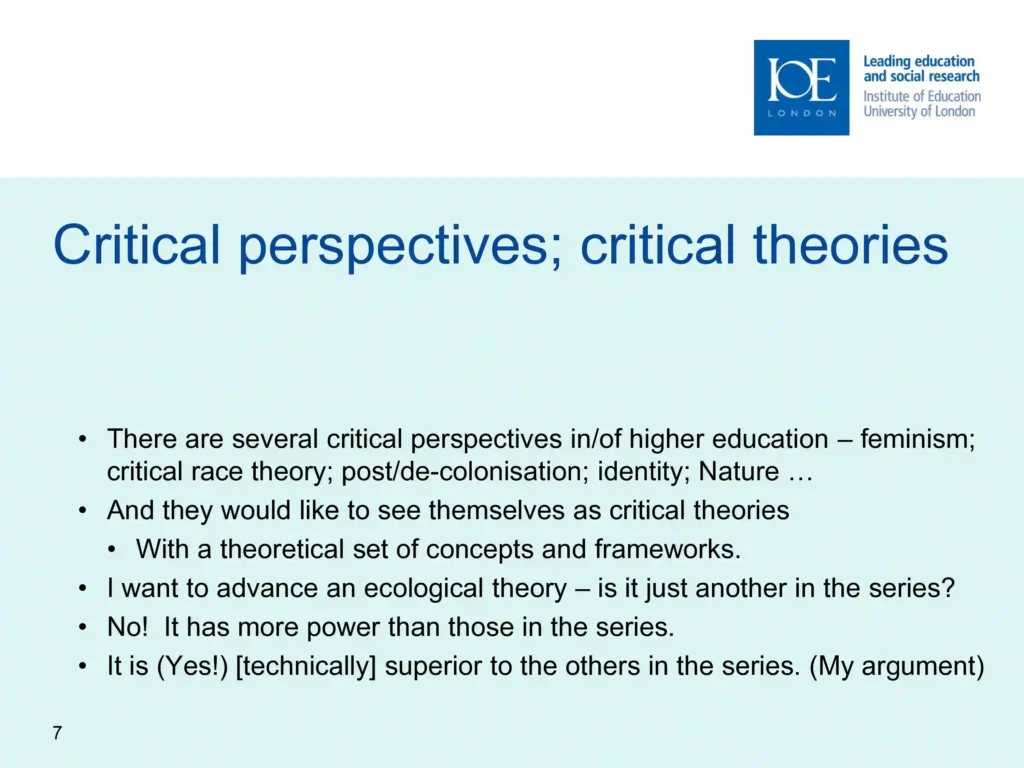 IOE
LONDON

Leading education and social research
Institute of Education
University of London

Critical perspectives; critical theories

• There are several critical perspectives in/of higher education – feminism; critical race theory; post/de-colonisation; identity; Nature …
• And they would like to see themselves as critical theories
• With a theoretical set of concepts and frameworks.
• I want to advance an ecological theory – is it just another in the series?
• No! It has more power than those in the series.
• It is (Yes!) [technically] superior to the others in the series. (My argument)

7